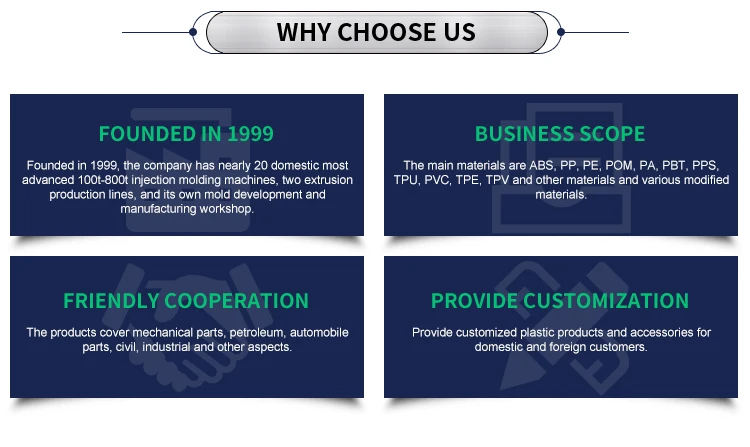 WHY CHOOSE US

FOUNDED IN 1999

Founded in 1999, the company has nearly 20 domestic most advanced 100t-800t injection molding machines, two extrusion production lines, and its own mold development and manufacturing workshop.

BUSINESS SCOPE

The main materials are ABS, PP, PE, POM, PA, PBT, PPS, TPU, PVC, TPE, TPV and other materials and various modified materials.

FRIENDLY COOPERATION

The products cover mechanical parts, petroleum, automobile parts, civil, industrial and other aspects.

PROVIDE CUSTOMIZATION

Provide customized plastic products and accessories for domestic and foreign customers.